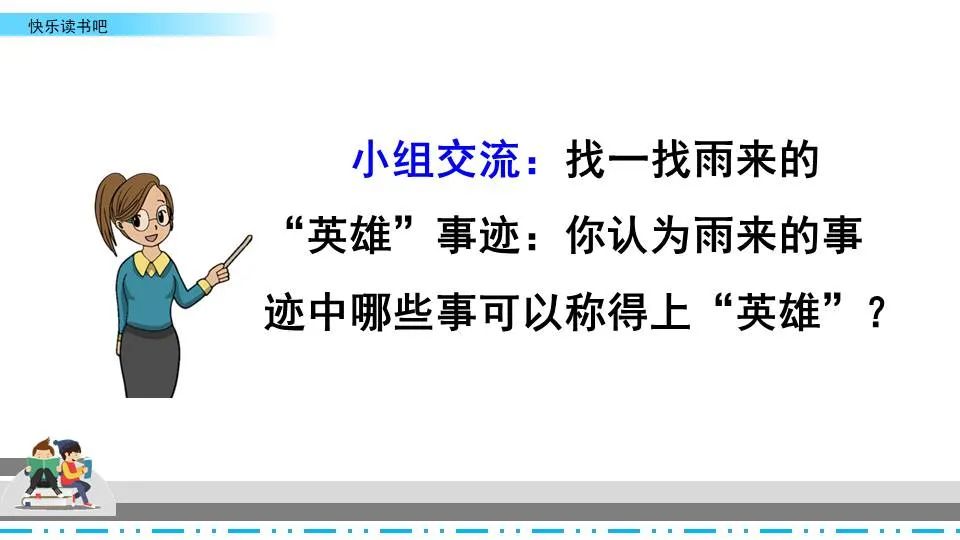 快乐读书吧

小组交流：找一找雨来的“英雄”事迹：你认为雨来的事迹中哪些事可以称得上“英雄”？